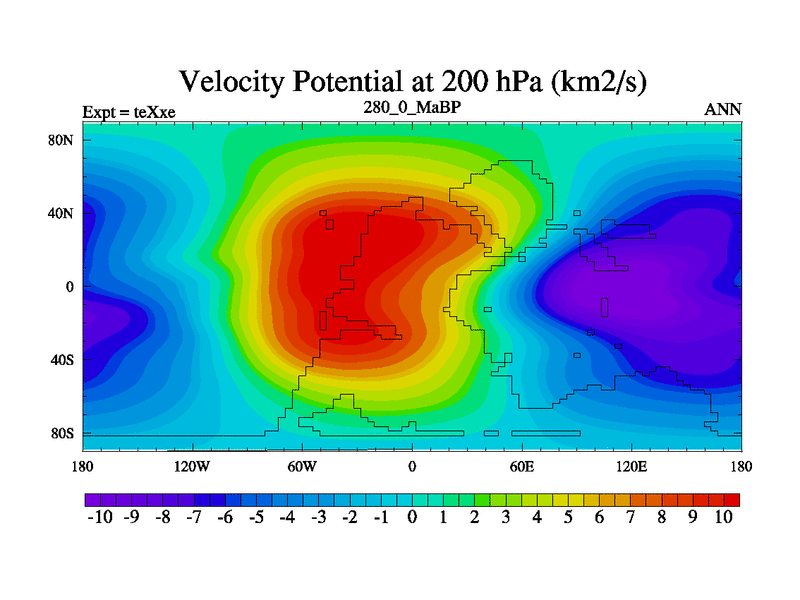 Velocity Potential at 200 hPa (km2/s)

Expt = teXxe

280_0_MaBP

ANN

80N
40N
0
40S
80S

180
120W
60W
0
60E
120E
180

-10 -9 -8 -7 -6 -5 -4 -3 -2 -1 0 1 2 3 4 5 6 7 8 9 10